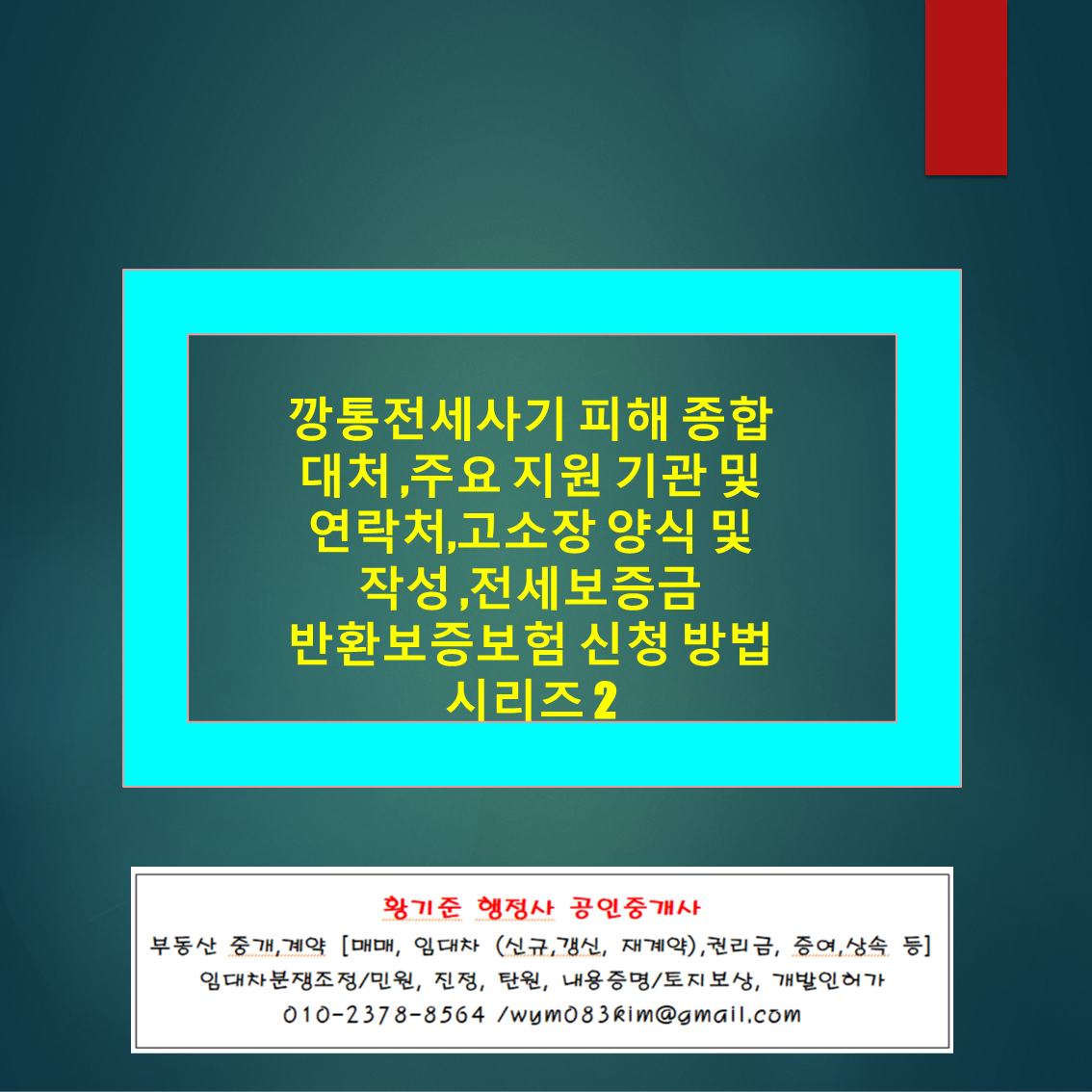 깡통전세사기 피해 종합 대처,주요 지원 기관 및 연락처,고소장 양식 및 작성,전세보증금 반환보증보험 신청 방법 시리즈 2

황기준 행정사 공인중개사
부동산 중개,계약 [매매, 임대차 (신규,갱신, 재계약),권리금, 증여,상속 등]
임대차분쟁조정/민원, 진정, 탄원, 내용증명/토지보상, 개발인허가
010-2378-8564 /wym083kim@gmail.com